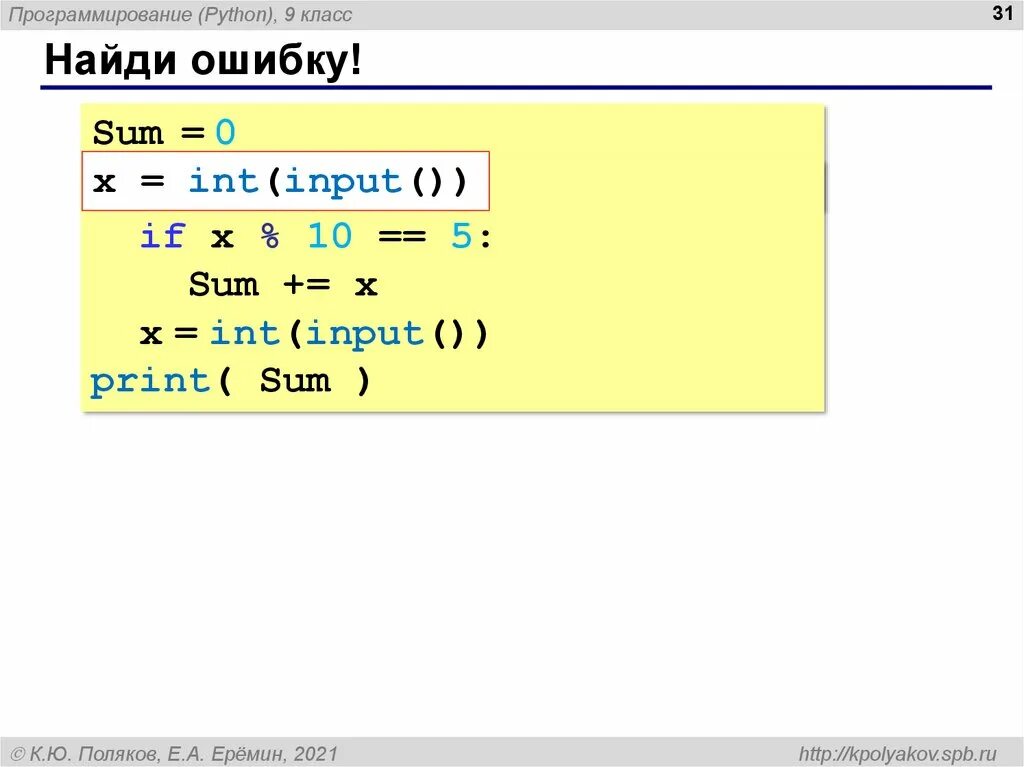 Программирование (Python), 9 класс

31

Найди ошибку!

Sum = 0
x = int(input())
  if x % 10 == 5:
    Sum += x
  x = int(input())
print( Sum )

© К.Ю. Поляков, Е.А. Ерёмин, 2021

http://kpolyakov.spb.ru